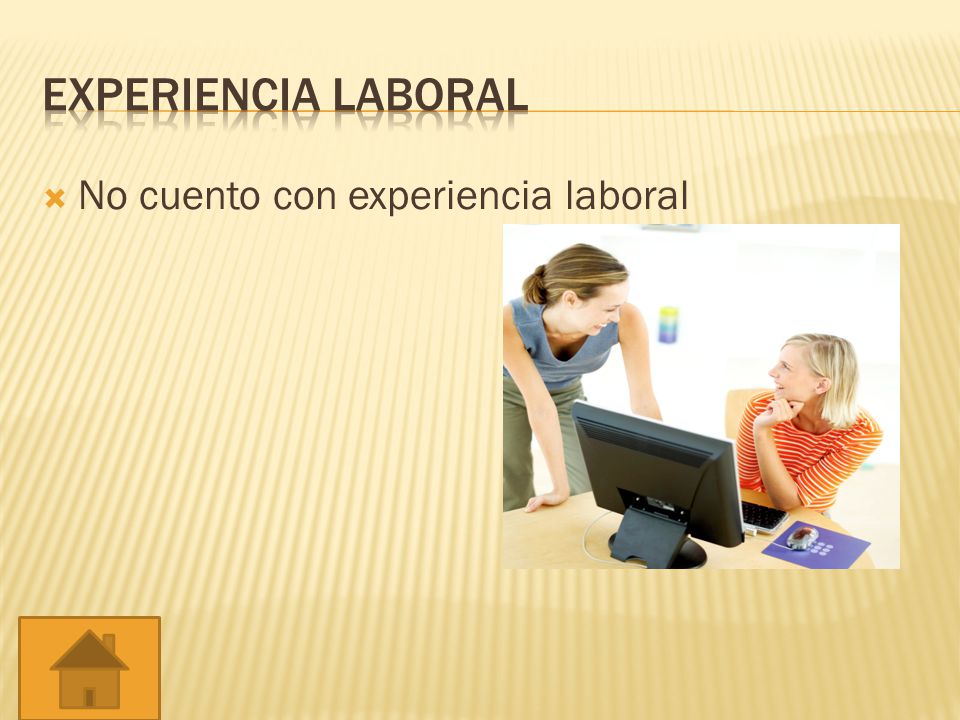 EXPERIENCIA LABORAL

No cuento con experiencia laboral